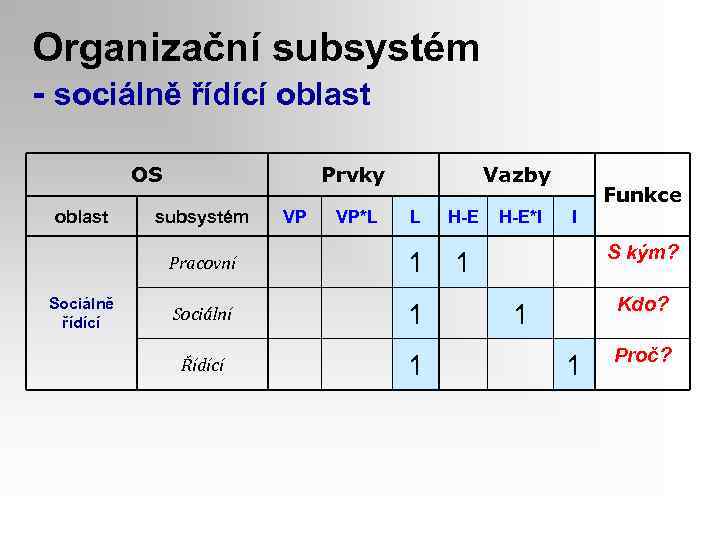 Organizační subsystém
- sociálně řídící oblast

| OS | | Prvky | | | Vazby | | | Funkce |
|---|---|---|---|---|---|---|---|---|
| oblast | subsystém | VP | VP*L | L | H-E | H-E*I | I | |
| Sociálně řídící | Pracovní | | | 1 | 1 | | | S kým? |
| | Sociální | | | 1 | | 1 | | Kdo? |
| | Řídící | | | 1 | | | 1 | Proč? |